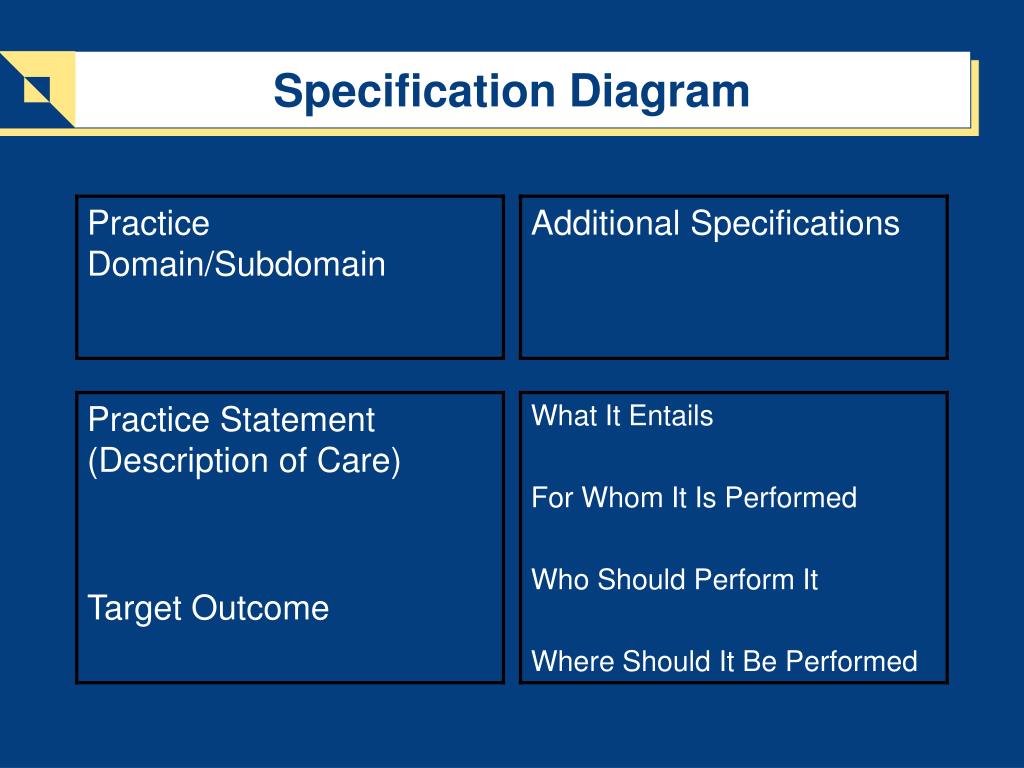 Specification Diagram

Practice Domain/Subdomain

Additional Specifications

Practice Statement (Description of Care)

Target Outcome

What It Entails

For Whom It Is Performed

Who Should Perform It

Where Should It Be Performed